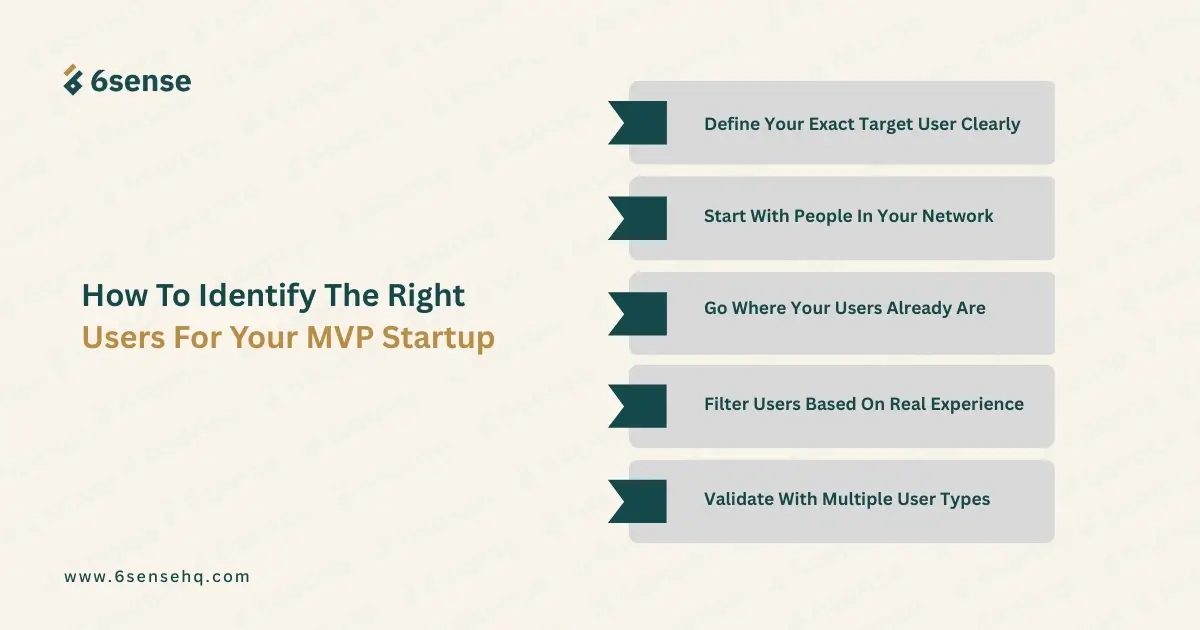 6sense

How To Identify The Right Users For Your MVP Startup

Define Your Exact Target User Clearly

Start With People In Your Network

Go Where Your Users Already Are

Filter Users Based On Real Experience

Validate With Multiple User Types

www.6sensehq.com